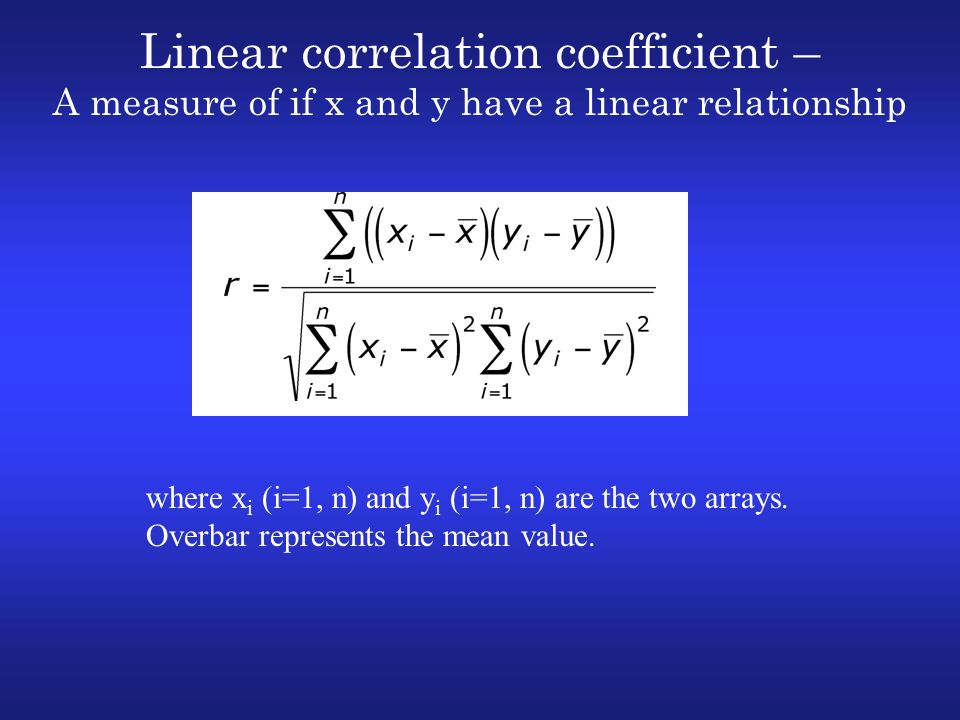 Linear correlation coefficient –
A measure of if x and y have a linear relationship

$r = \frac{\sum_{i=1}^{n}\left(\left(x_i - \bar{x}\right)\left(y_i - \bar{y}\right)\right)}{\sqrt{\sum_{i=1}^{n}\left(x_i - \bar{x}\right)^2 \sum_{i=1}^{n}\left(y_i - \bar{y}\right)^2}}$

where $x_i$ (i=1, n) and $y_i$ (i=1, n) are the two arrays.
Overbar represents the mean value.